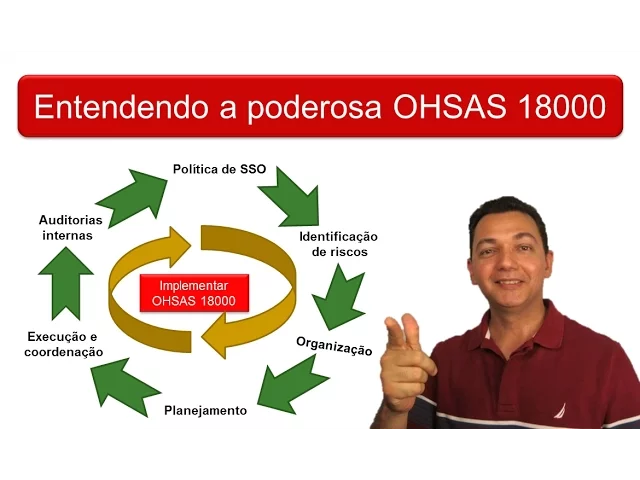 Entendendo a poderosa OHSAS 18000

Política de SSO

Identificação de riscos

Organização

Planejamento

Execução e coordenação

Auditorias internas

Implementar OHSAS 18000